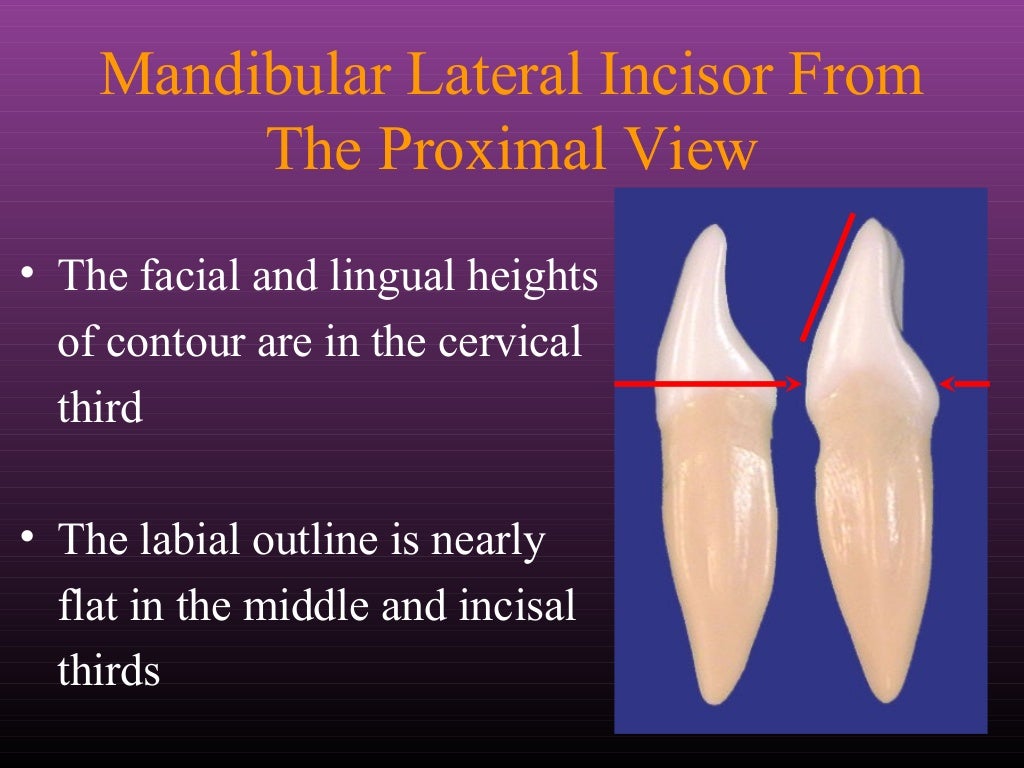 Mandibular Lateral Incisor From The Proximal View

• The facial and lingual heights of contour are in the cervical third

• The labial outline is nearly flat in the middle and incisal thirds